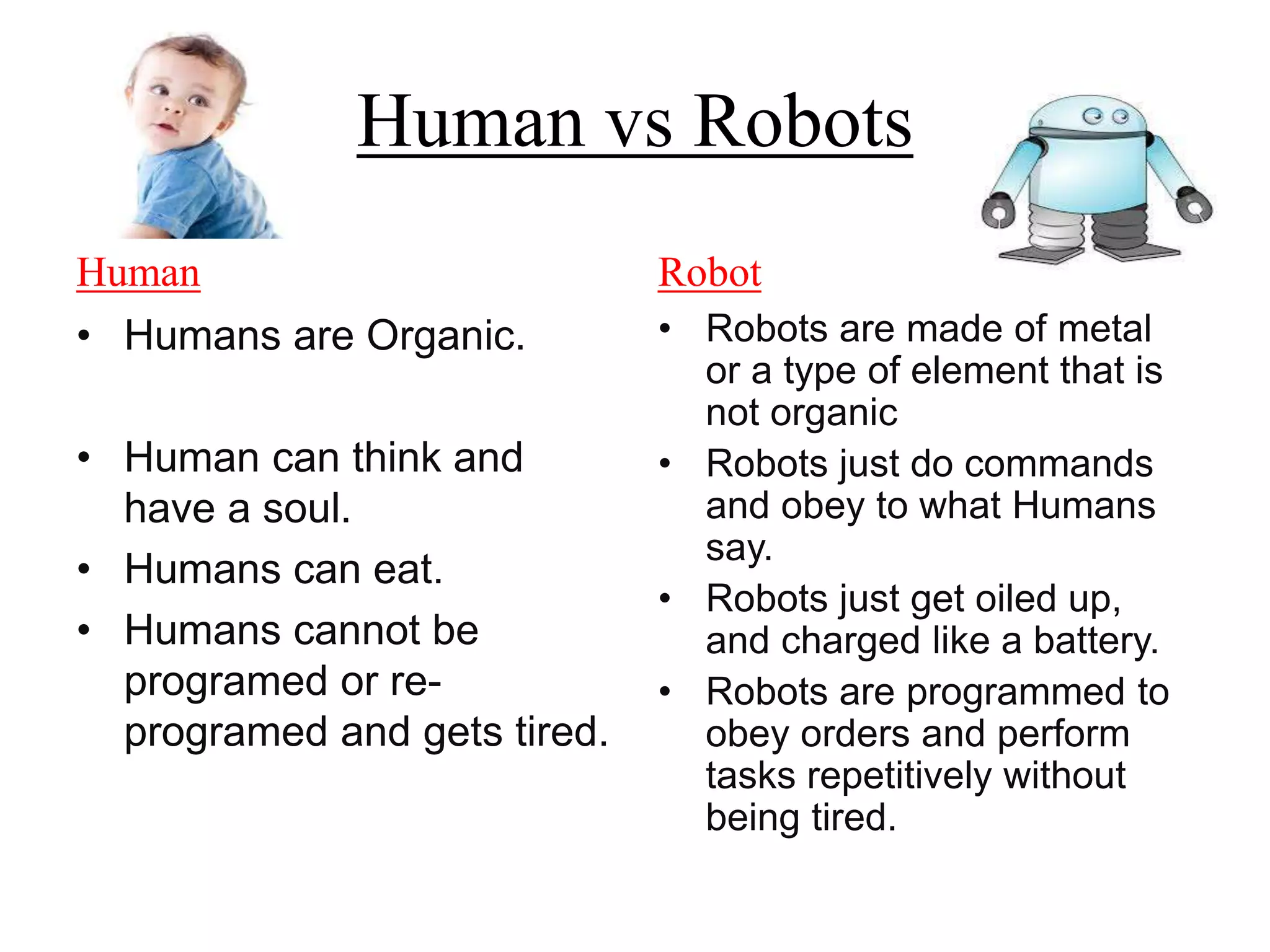 Human vs Robots

Human

• Humans are Organic.

• Human can think and have a soul.

• Humans can eat.

• Humans cannot be programed or re-programed and gets tired.

Robot

• Robots are made of metal or a type of element that is not organic

• Robots just do commands and obey to what Humans say.

• Robots just get oiled up, and charged like a battery.

• Robots are programmed to obey orders and perform tasks repetitively without being tired.